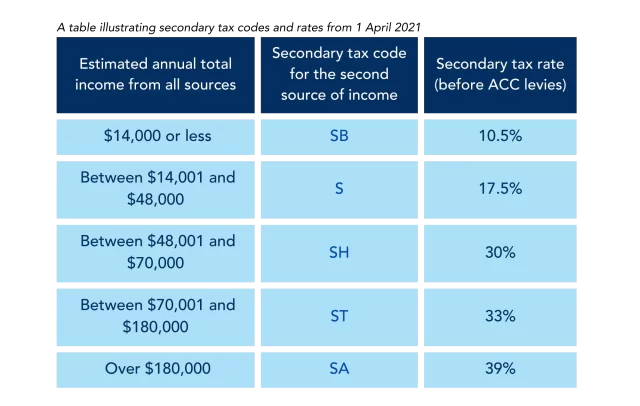 A table illustrating secondary tax codes and rates from 1 April 2021

| Estimated annual total income from all sources | Secondary tax code for the second source of income | Secondary tax rate (before ACC levies) |
|---|---|---|
| \$14,000 or less | SB | 10.5% |
| Between \$14,001 and \$48,000 | S | 17.5% |
| Between \$48,001 and \$70,000 | SH | 30% |
| Between \$70,001 and \$180,000 | ST | 33% |
| Over \$180,000 | SA | 39% |